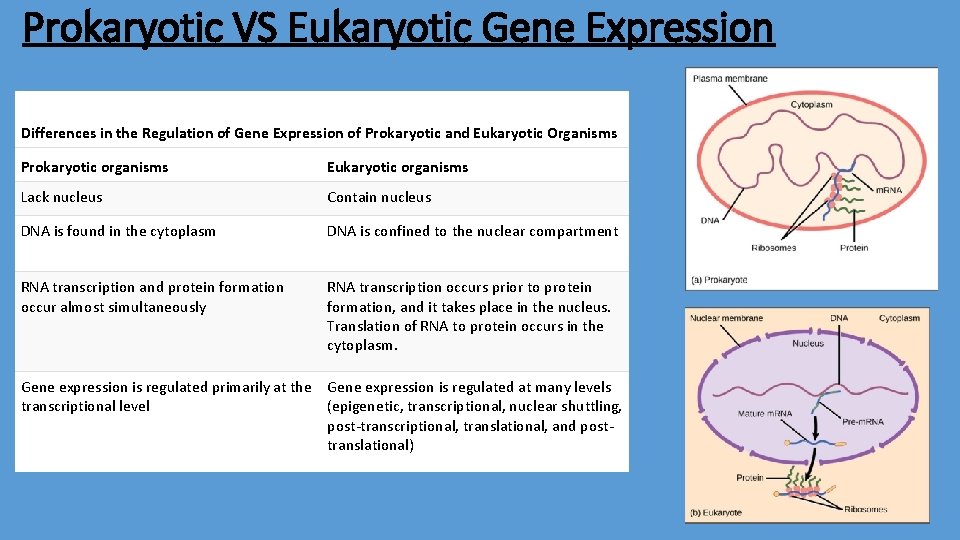 Prokaryotic VS Eukaryotic Gene Expression

Differences in the Regulation of Gene Expression of Prokaryotic and Eukaryotic Organisms

| Prokaryotic organisms | Eukaryotic organisms |
|---|---|
| Lack nucleus | Contain nucleus |
| DNA is found in the cytoplasm | DNA is confined to the nuclear compartment |
| RNA transcription and protein formation occur almost simultaneously | RNA transcription occurs prior to protein formation, and it takes place in the nucleus. Translation of RNA to protein occurs in the cytoplasm. |
| Gene expression is regulated primarily at the transcriptional level | Gene expression is regulated at many levels (epigenetic, transcriptional, nuclear shuttling, post-transcriptional, translational, and post-translational) |

Plasma membrane
Cytoplasm
mRNA
DNA
Ribosomes
Protein
(a) Prokaryote

Nuclear membrane
DNA
Cytoplasm
Nucleus
Mature mRNA
Pre-mRNA
Protein
Ribosomes
(b) Eukaryote